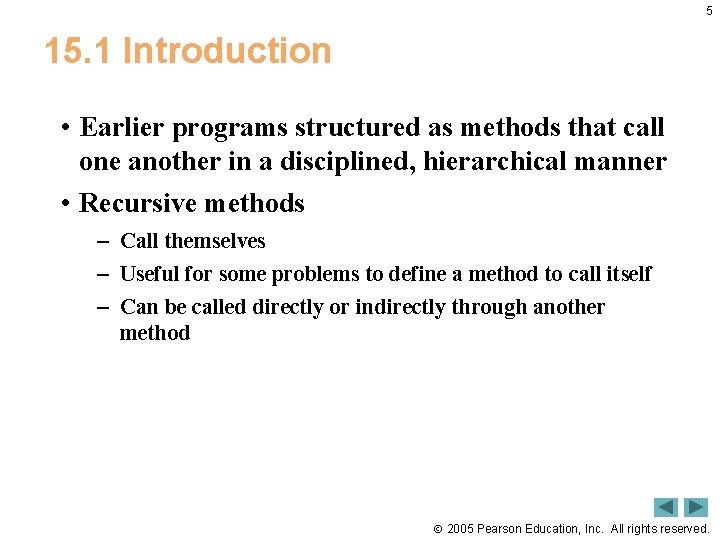 5

15.1 Introduction

• Earlier programs structured as methods that call one another in a disciplined, hierarchical manner

• Recursive methods

– Call themselves

– Useful for some problems to define a method to call itself

– Can be called directly or indirectly through another method

© 2005 Pearson Education, Inc. All rights reserved.